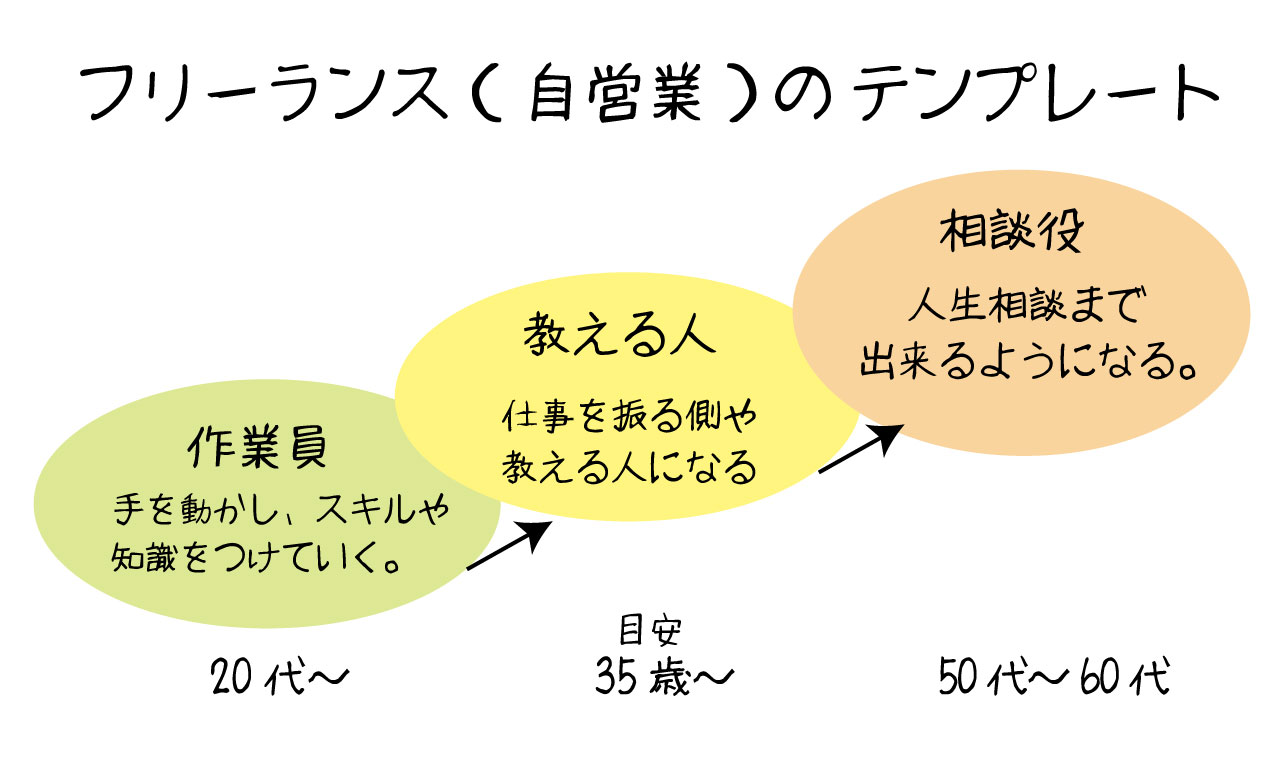 フリーランス（自営業）のテンプレート

作業員
手を動かし、スキルや知識をつけていく。

教える人
仕事を振る側や教える人になる

相談役
人生相談まで出来るようになる。

20代〜

目安
35歳〜

50代〜60代